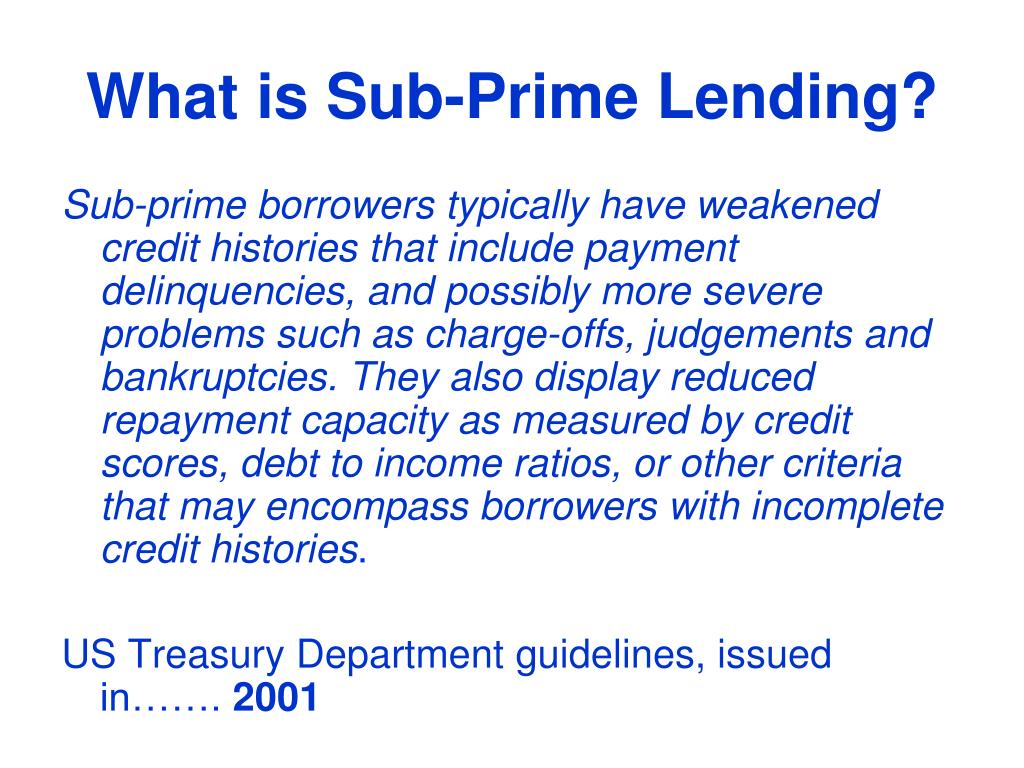 What is Sub-Prime Lending?

Sub-prime borrowers typically have weakened credit histories that include payment delinquencies, and possibly more severe problems such as charge-offs, judgements and bankruptcies. They also display reduced repayment capacity as measured by credit scores, debt to income ratios, or other criteria that may encompass borrowers with incomplete credit histories.

US Treasury Department guidelines, issued in……. 2001